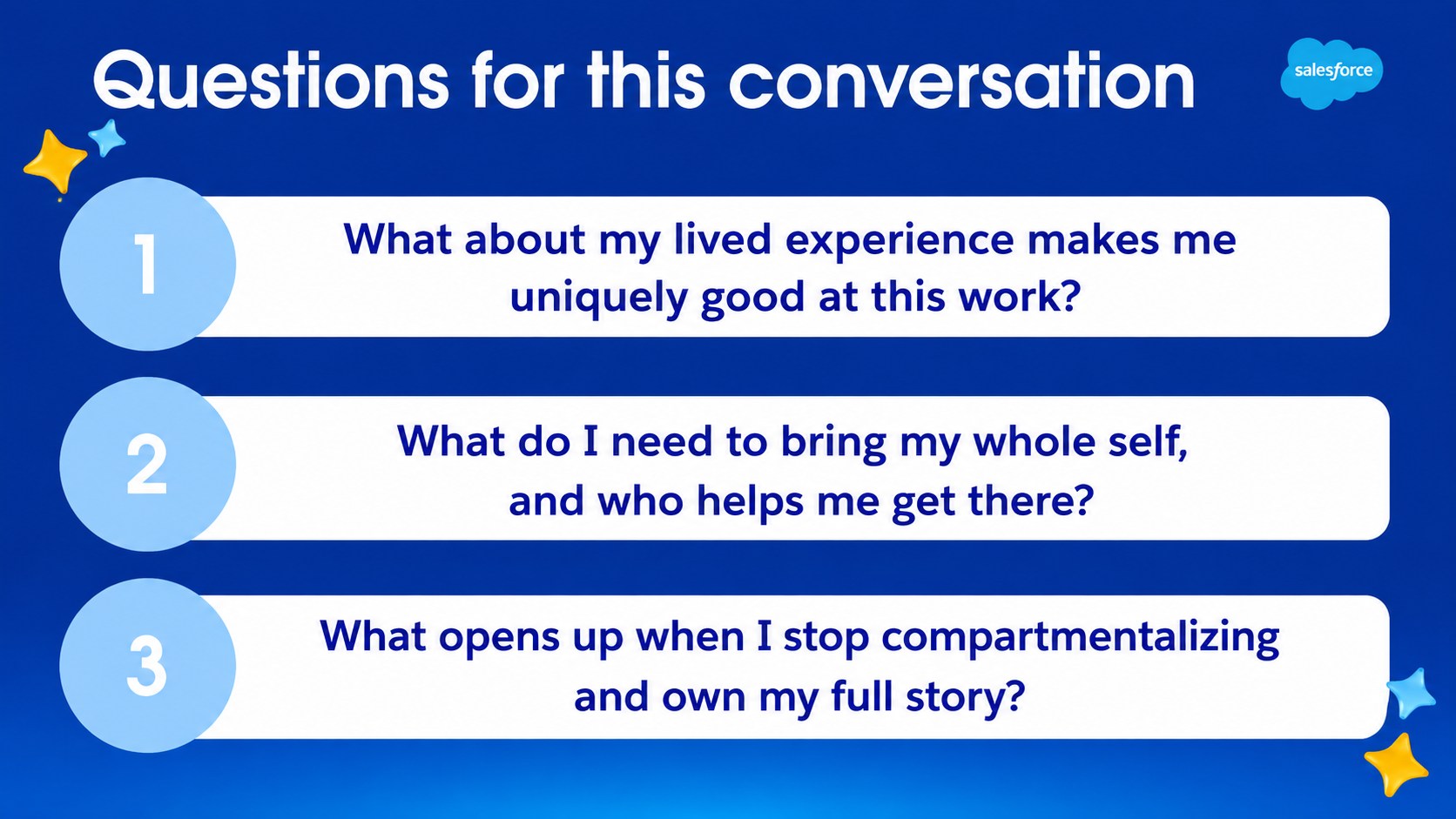 Questions for this conversation

salesforce

1
What about my lived experience makes me uniquely good at this work?

2
What do I need to bring my whole self, and who helps me get there?

3
What opens up when I stop compartmentalizing and own my full story?